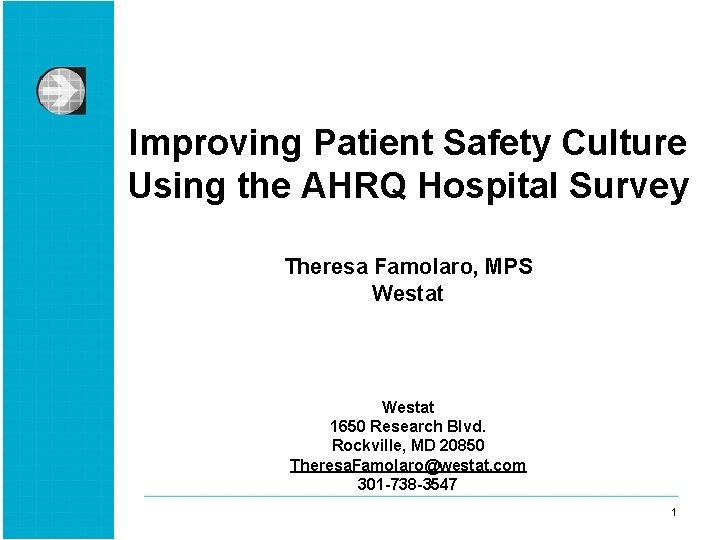 Improving Patient Safety Culture Using the AHRQ Hospital Survey

Theresa Famolaro, MPS
Westat

Westat
1650 Research Blvd.
Rockville, MD 20850
TheresaFamolaro@westat.com
301-738-3547

1